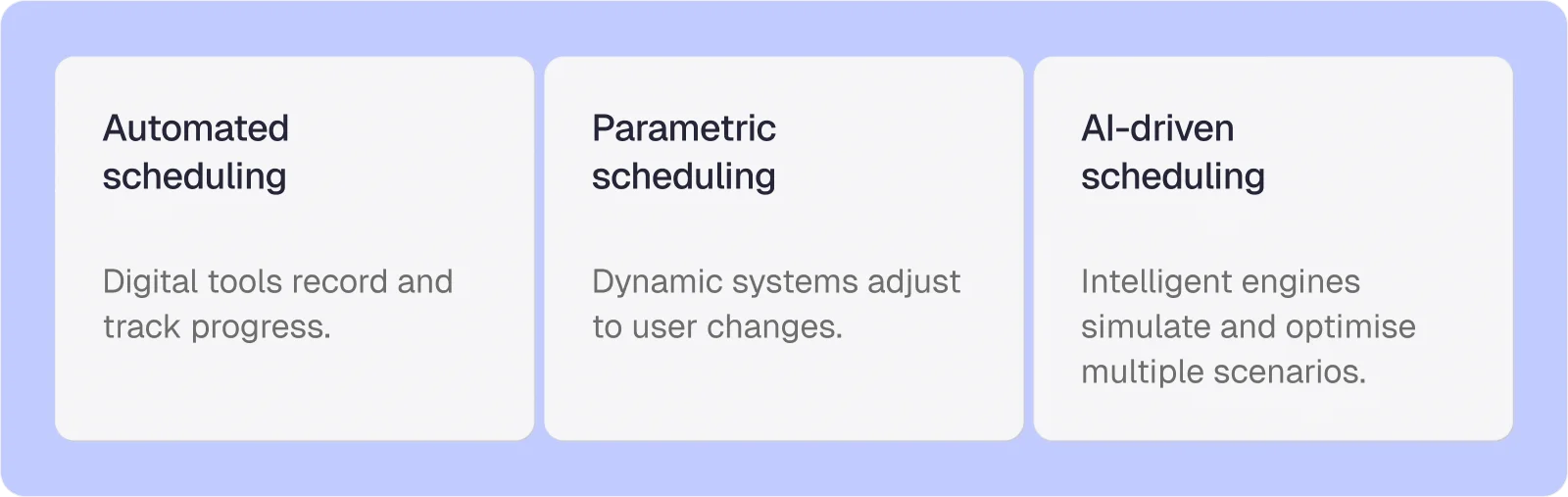 Automated scheduling

Digital tools record and track progress.

Parametric scheduling

Dynamic systems adjust to user changes.

AI-driven scheduling

Intelligent engines simulate and optimise multiple scenarios.